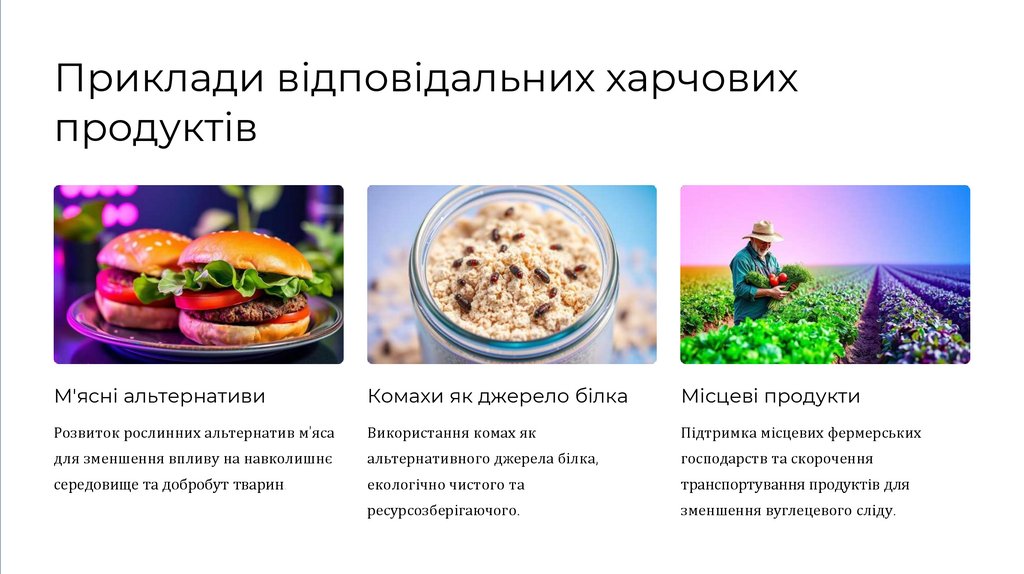 Приклади відповідальних харчових продуктів

М'ясні альтернативи

Розвиток рослинних альтернатив м'яса для зменшення впливу на навколишнє середовище та добробут тварин

Комахи як джерело білка

Використання комах як альтернативного джерела білка, екологічно чистого та ресурсозберігаючого.

Місцеві продукти

Підтримка місцевих фермерських господарств та скорочення транспортування продуктів для зменшення вуглецевого сліду.